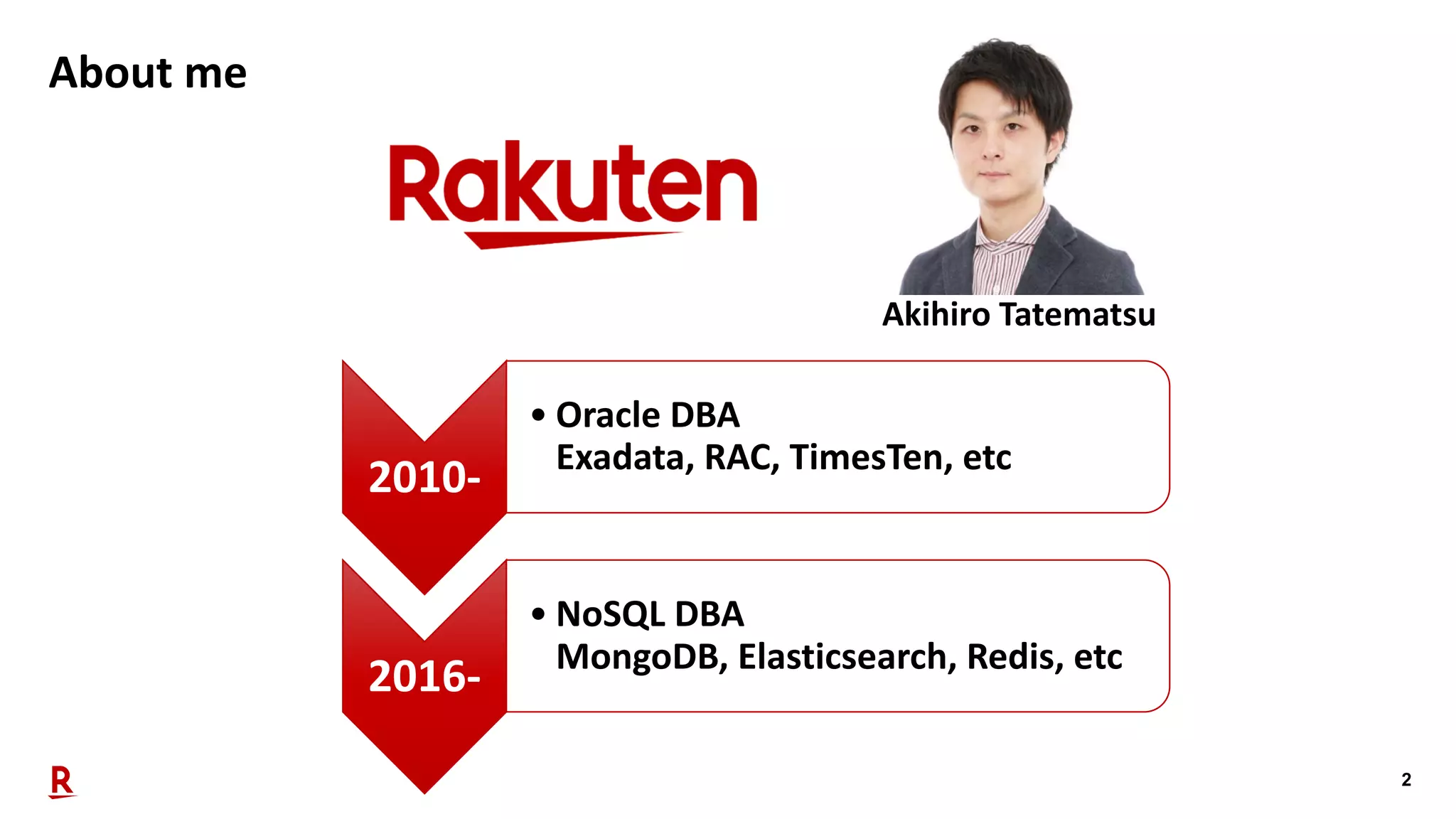 About me

Rakuten

Akihiro Tatematsu

2010-

• Oracle DBA
Exadata, RAC, TimesTen, etc

2016-

• NoSQL DBA
MongoDB, Elasticsearch, Redis, etc

R

2